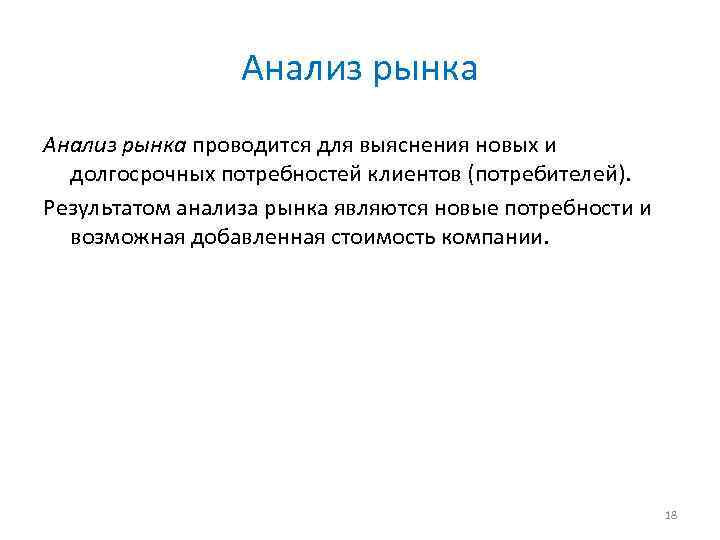 Анализ рынка

Анализ рынка проводится для выяснения новых и долгосрочных потребностей клиентов (потребителей).

Результатом анализа рынка являются новые потребности и возможная добавленная стоимость компании.

18